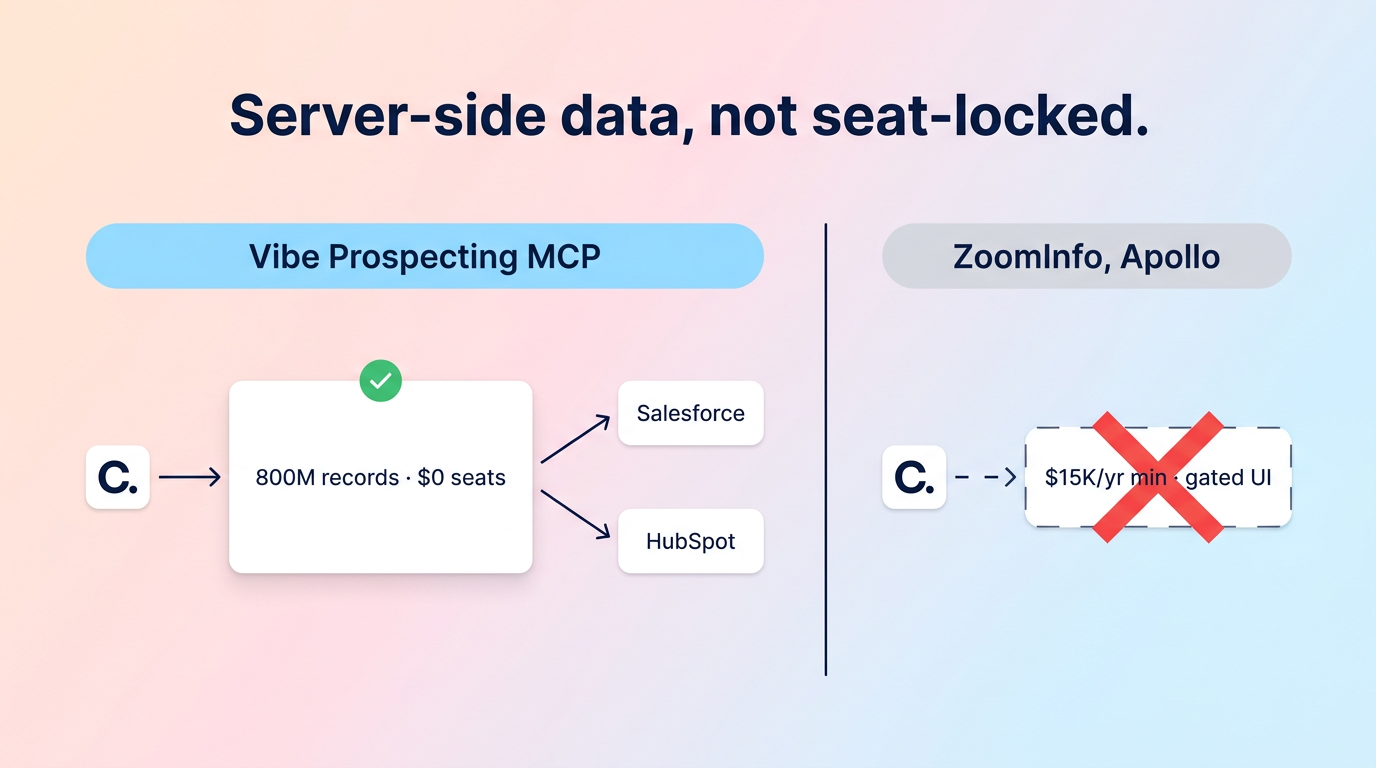 Server-side data, not seat-locked.

Vibe Prospecting MCP

C.

800M records · \$0 seats

Salesforce

HubSpot

ZoomInfo, Apollo

C.

\$15K/yr min · gated UI